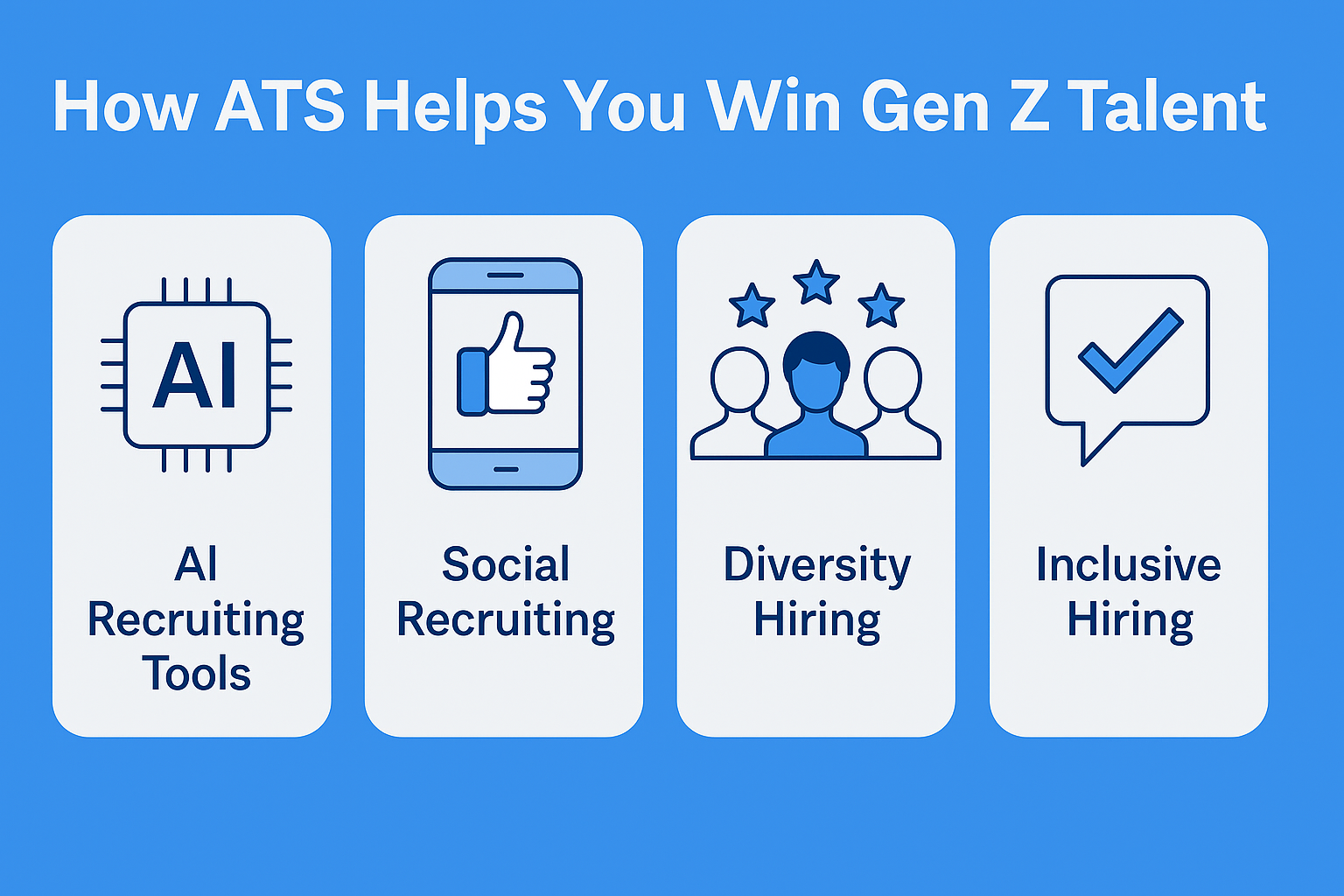 How ATS Helps You Win Gen Z Talent

AI

AI Recruiting Tools

Social Recruiting

Diversity Hiring

Inclusive Hiring